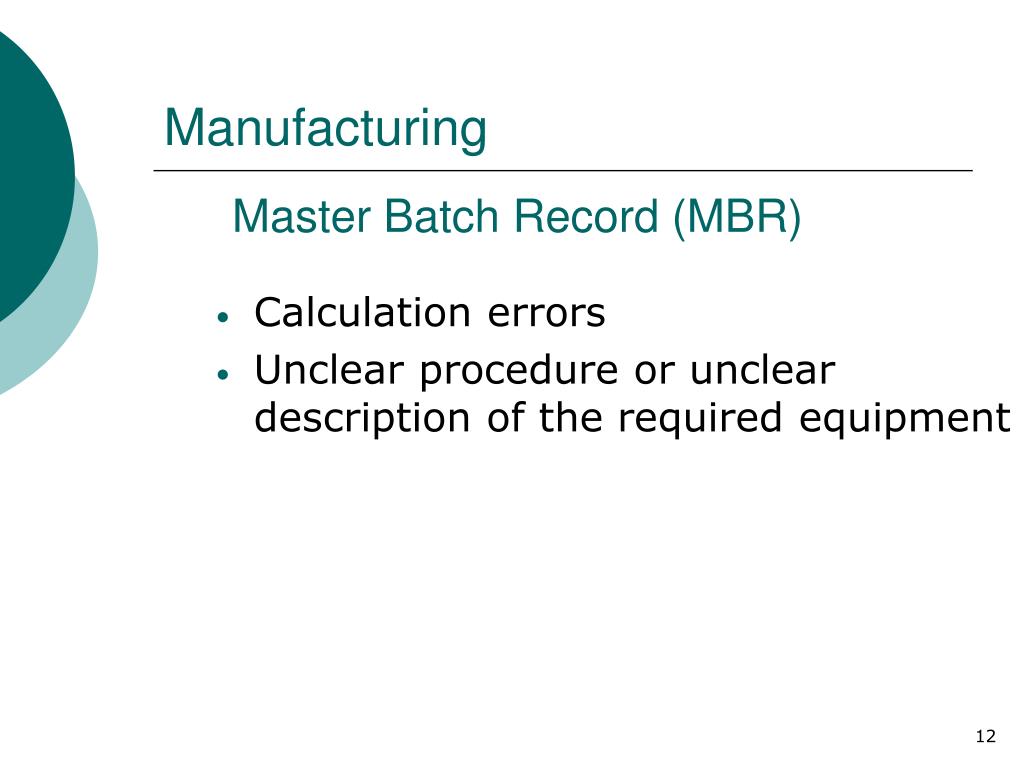 Manufacturing

Master Batch Record (MBR)

• Calculation errors
• Unclear procedure or unclear description of the required equipment

12